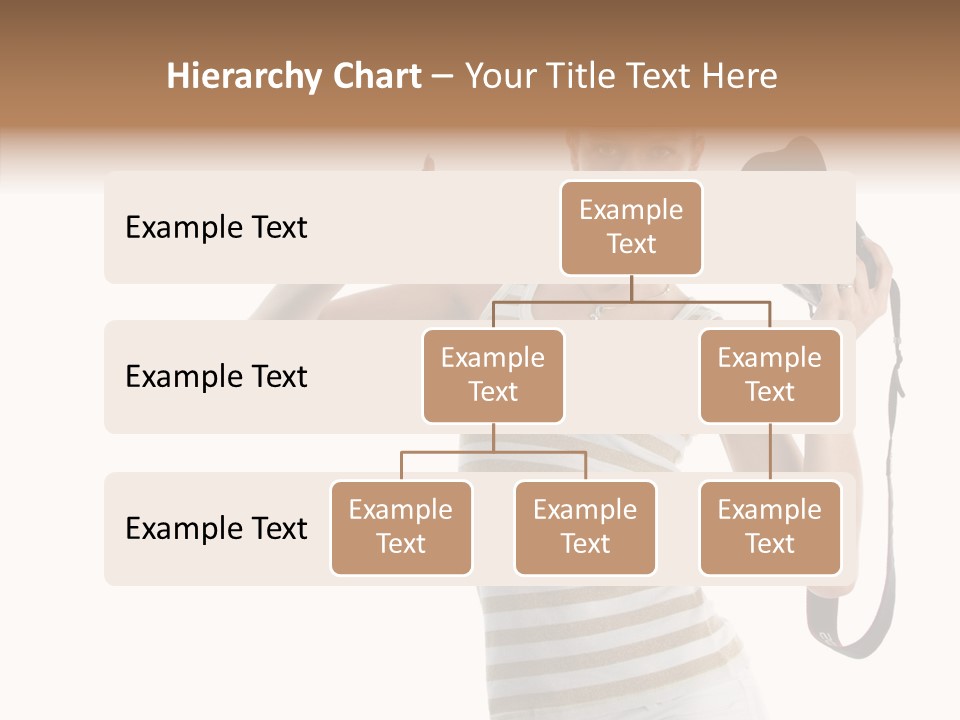 Hierarchy Chart – Your Title Text Here

Example Text

Example Text

Example Text

Example Text

Example Text

Example Text

Example Text

Example Text

Example Text